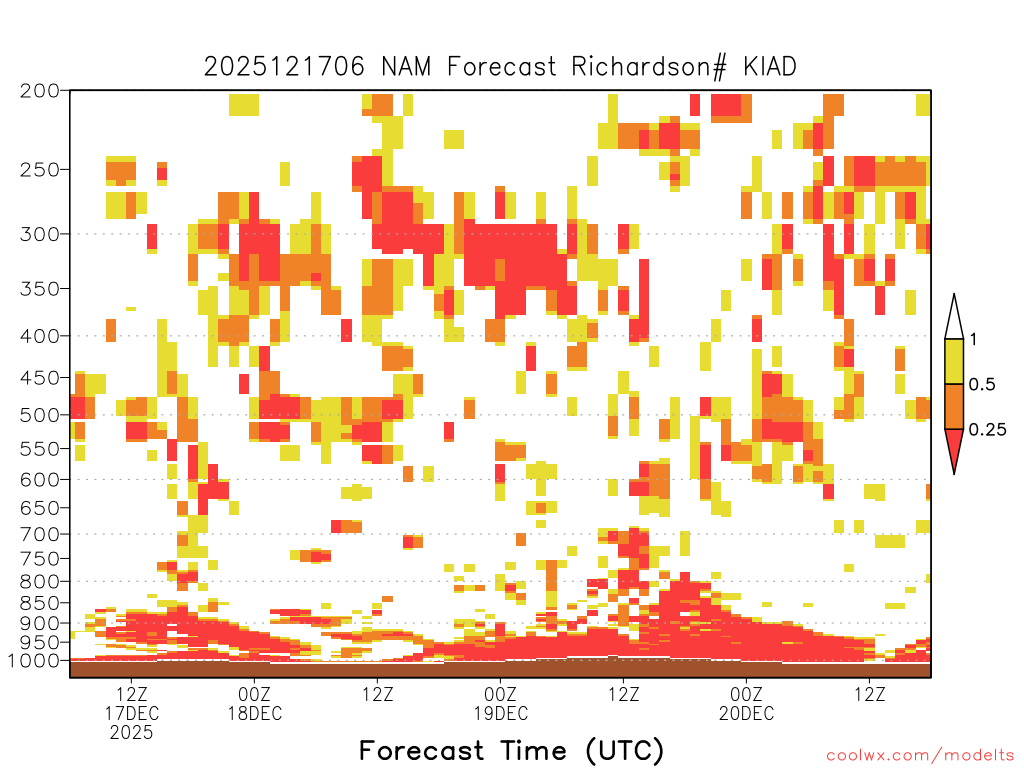 2025121706 NAM Forecast Richardson# KIAD

200
250
300
350
400
450
500
550
600
650
700
750
800
850
900
950
1000

1
0.5
0.25

12Z 17DEC 2025
00Z 18DEC
12Z
00Z 19DEC
12Z
00Z 20DEC
12Z

Forecast Time (UTC)

coolwx.com/modelts